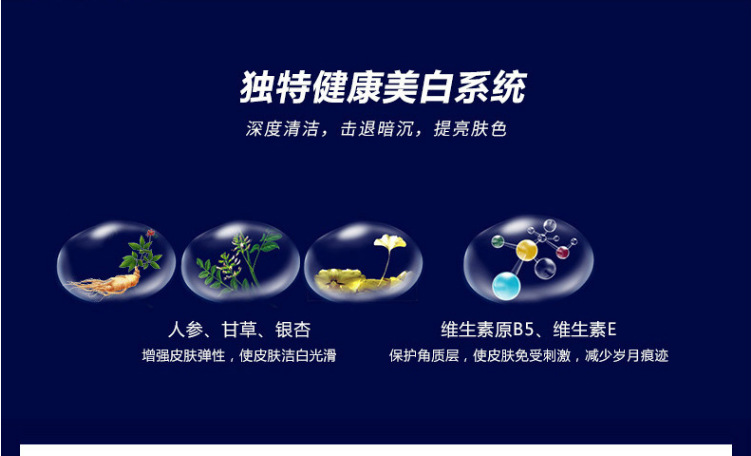 独特健康美白系统

深度清洁，击退暗沉，提亮肤色

人参、甘草、银杏
增强皮肤弹性，使皮肤洁白光滑

维生素原B5、维生素E
保护角质层，使皮肤免受刺激，减少岁月痕迹